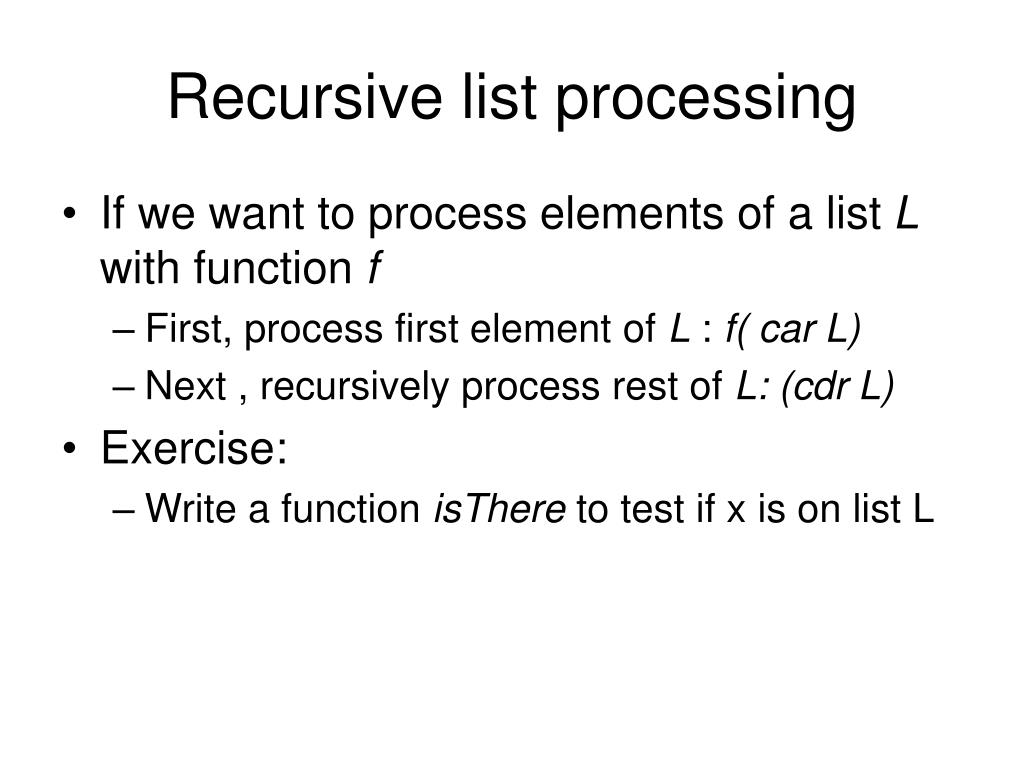 Recursive list processing

• If we want to process elements of a list L with function f
– First, process first element of L : f( car L)
– Next , recursively process rest of L: (cdr L)
• Exercise:
– Write a function isThere to test if x is on list L